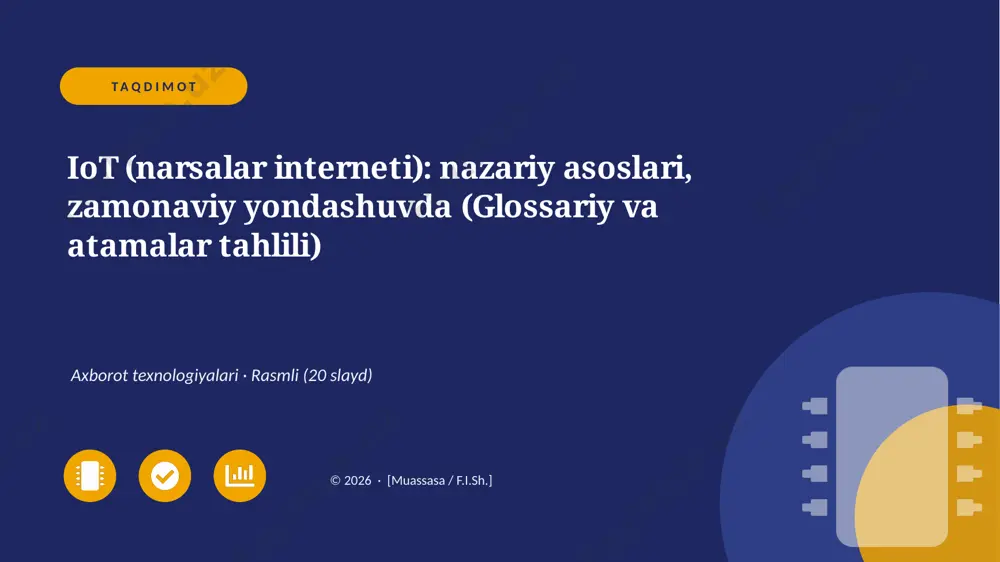 TAQDIMOT

IoT (narsalar interneti): nazariy asoslari, zamonaviy yondashuvda (Glossariy va atamalar tahlili)

Axborot texnologiyalari · Rasmli (20 slayd)

© 2026 · [Muassasa / F.I.Sh.]